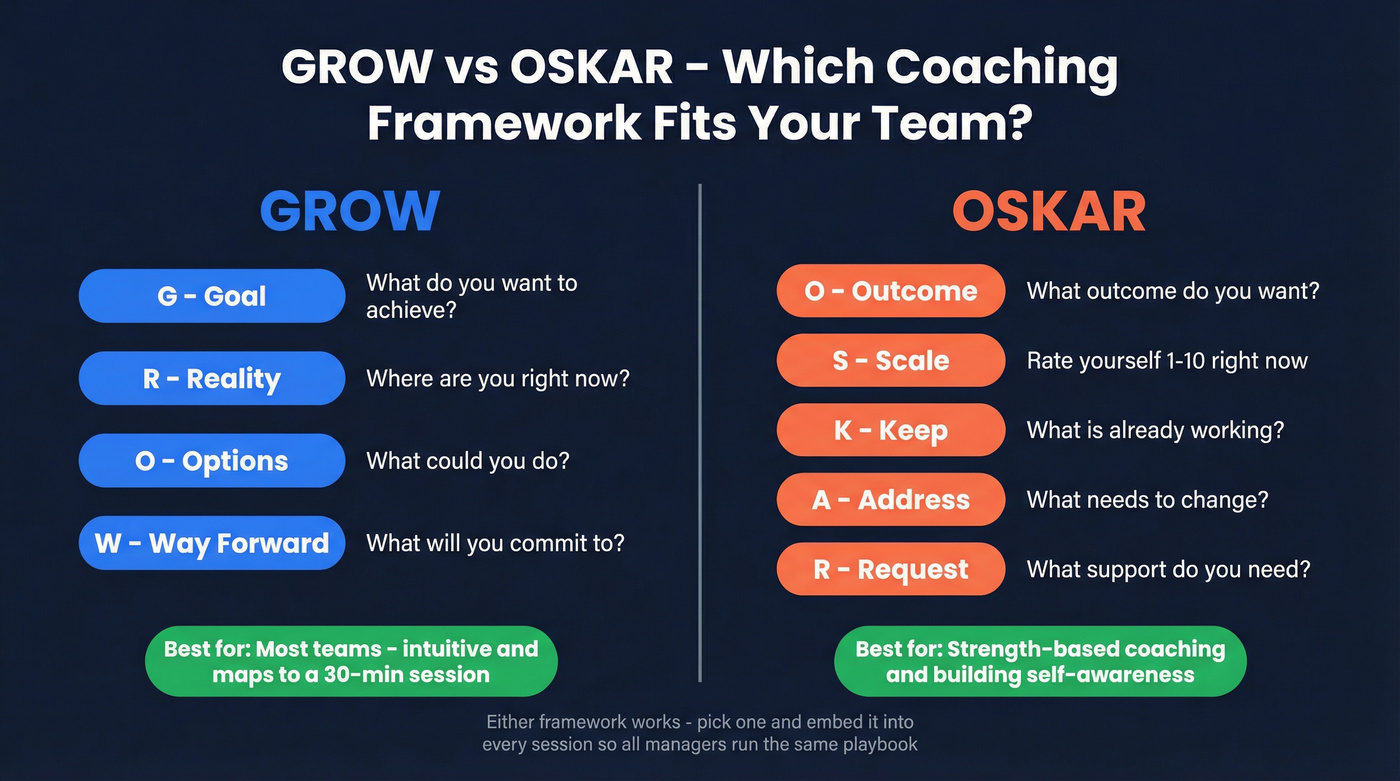 GROW vs OSKAR - Which Coaching Framework Fits Your Team?

GROW

G - Goal
What do you want to achieve?

R - Reality
Where are you right now?

O - Options
What could you do?

W - Way Forward
What will you commit to?

Best for: Most teams - intuitive and maps to a 30-min session

OSKAR

O - Outcome
What outcome do you want?

S - Scale
Rate yourself 1-10 right now

K - Keep
What is already working?

A - Address
What needs to change?

R - Request
What support do you need?

Best for: Strength-based coaching and building self-awareness

Either framework works - pick one and embed it into every session so all managers run the same playbook